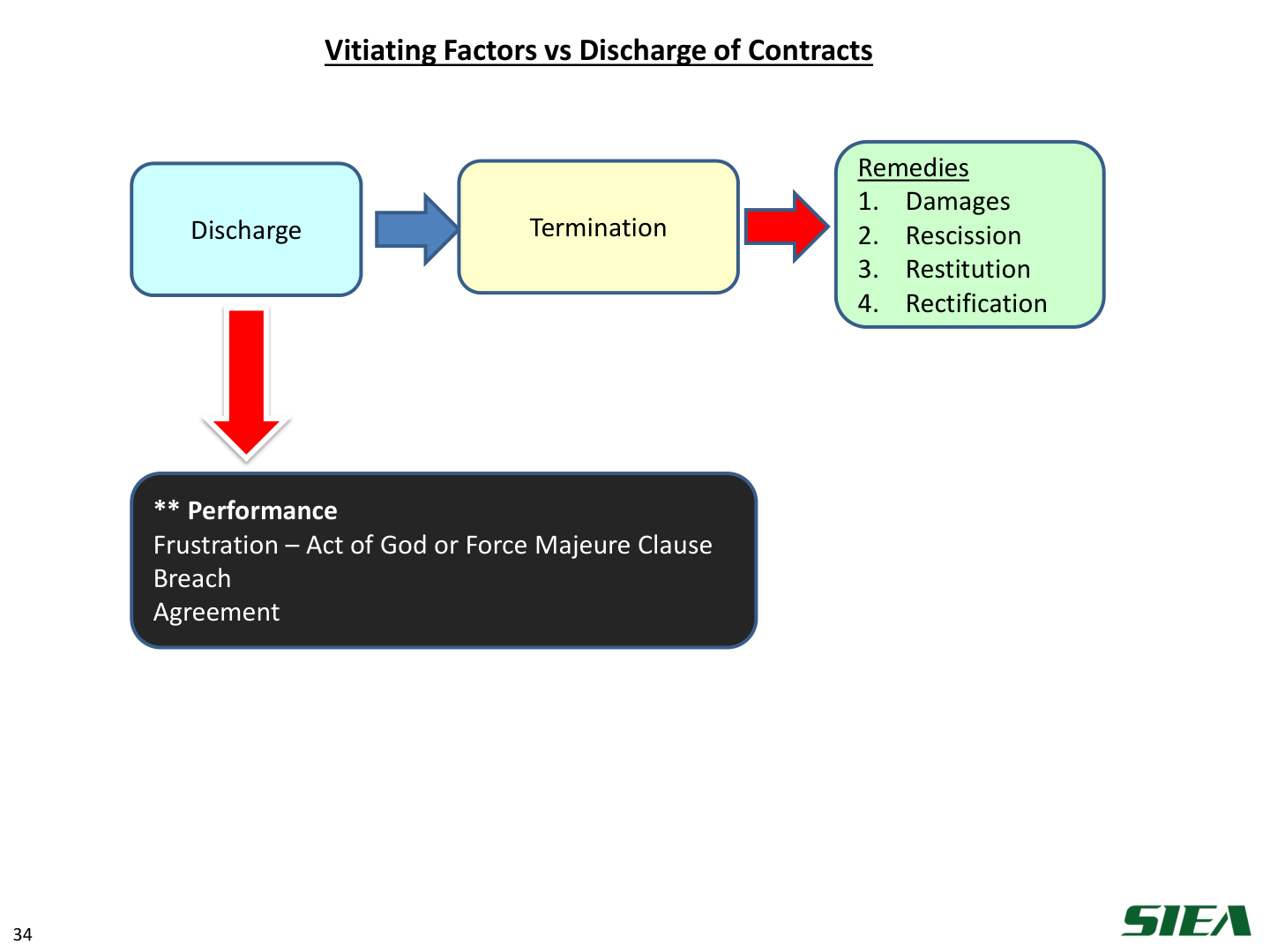 Vitiating Factors vs Discharge of Contracts

Discharge

Termination

Remedies
1. Damages
2. Rescission
3. Restitution
4. Rectification

** Performance
Frustration – Act of God or Force Majeure Clause
Breach
Agreement

34

SIEA